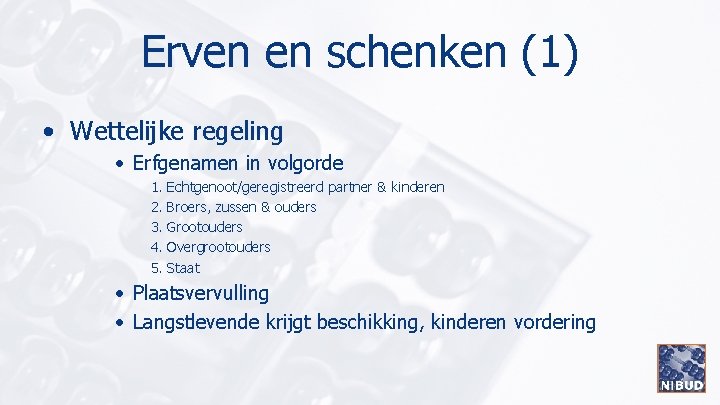 Erven en schenken (1)

• Wettelijke regeling

• Erfgenamen in volgorde

1. Echtgenoot/geregistreerd partner & kinderen
2. Broers, zussen & ouders
3. Grootouders
4. Overgrootouders
5. Staat

• Plaatsvervulling

• Langstlevende krijgt beschikking, kinderen vordering

NIBUD